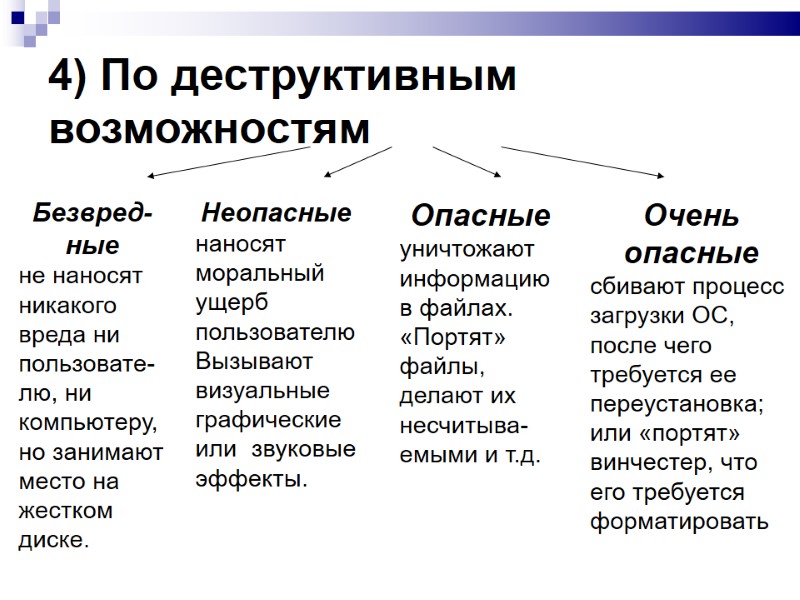 4) По деструктивным возможностям

Безвредные
не наносят никакого вреда ни пользователю, ни компьютеру, но занимают место на жестком диске.

Неопасные
наносят моральный ущерб пользователю Вызывают визуальные графические или звуковые эффекты.

Опасные
уничтожают информацию в файлах. «Портят» файлы, делают их несчитываемыми и т.д.

Очень опасные
сбивают процесс загрузки ОС, после чего требуется ее переустановка; или «портят» винчестер, что его требуется форматировать